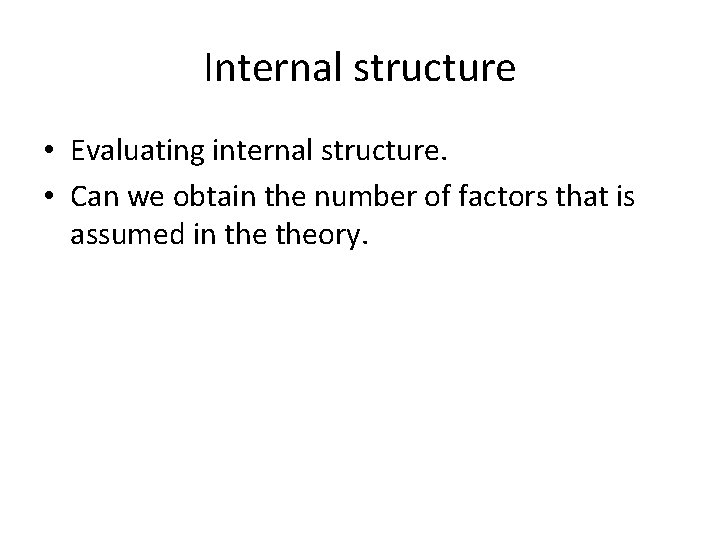 Internal structure

• Evaluating internal structure.
• Can we obtain the number of factors that is assumed in the theory.